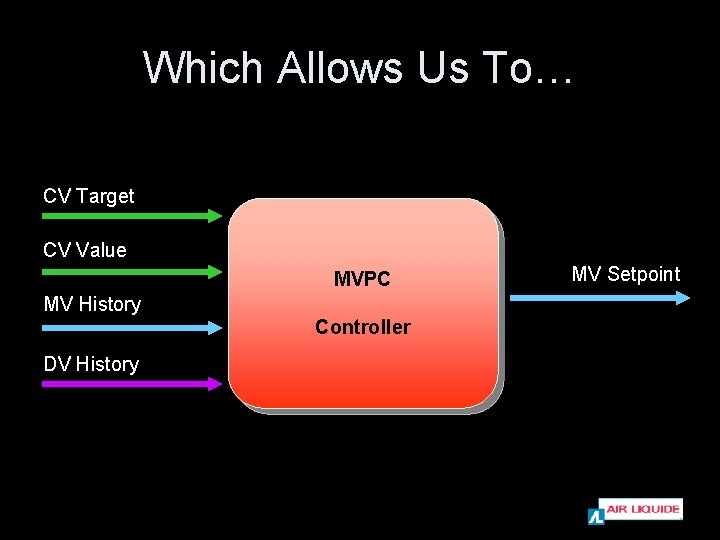 Which Allows Us To…

CV Target

CV Value

MV History

DV History

MVPC

Controller

MV Setpoint

AIR LIQUIDE